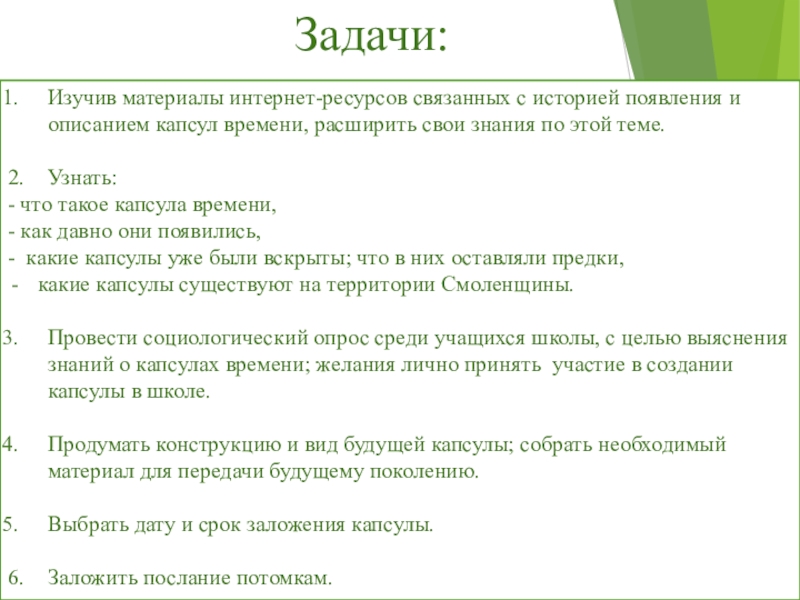 Задачи:

1. Изучив материалы интернет-ресурсов связанных с историей появления и описанием капсул времени, расширить свои знания по этой теме.

2. Узнать:
- что такое капсула времени,
- как давно они появились,
- какие капсулы уже были вскрыты; что в них оставляли предки,
- какие капсулы существуют на территории Смоленщины.

3. Провести социологический опрос среди учащихся школы, с целью выяснения знаний о капсулах времени; желания лично принять участие в создании капсулы в школе.

4. Продумать конструкцию и вид будущей капсулы; собрать необходимый материал для передачи будущему поколению.

5. Выбрать дату и срок заложения капсулы.

6. Заложить послание потомкам.